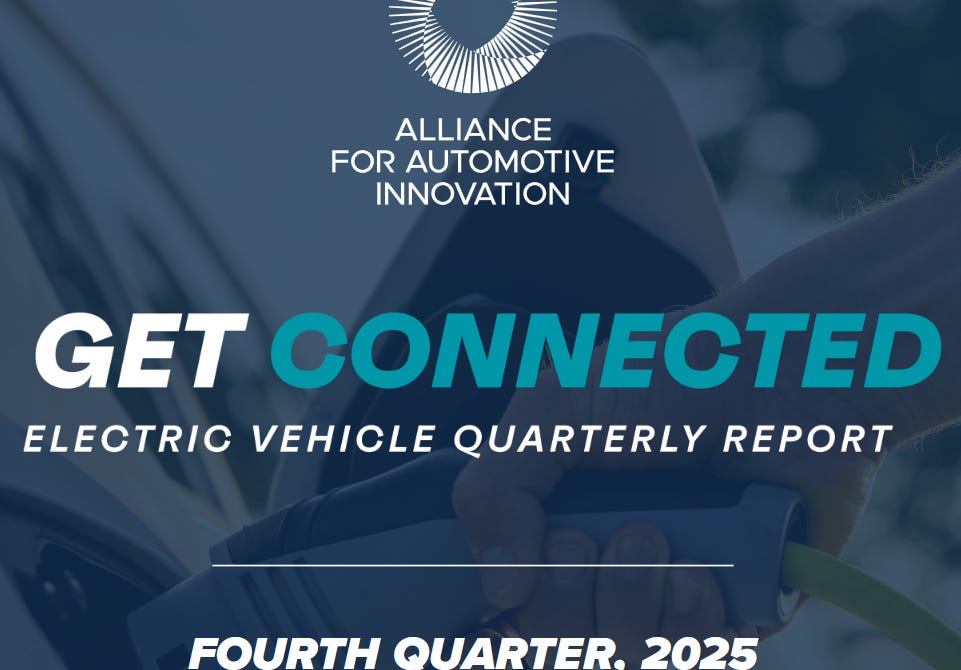 ALLIANCE
FOR AUTOMOTIVE
INNOVATION

GET CONNECTED

ELECTRIC VEHICLE QUARTERLY REPORT

FOURTH QUARTER, 2025